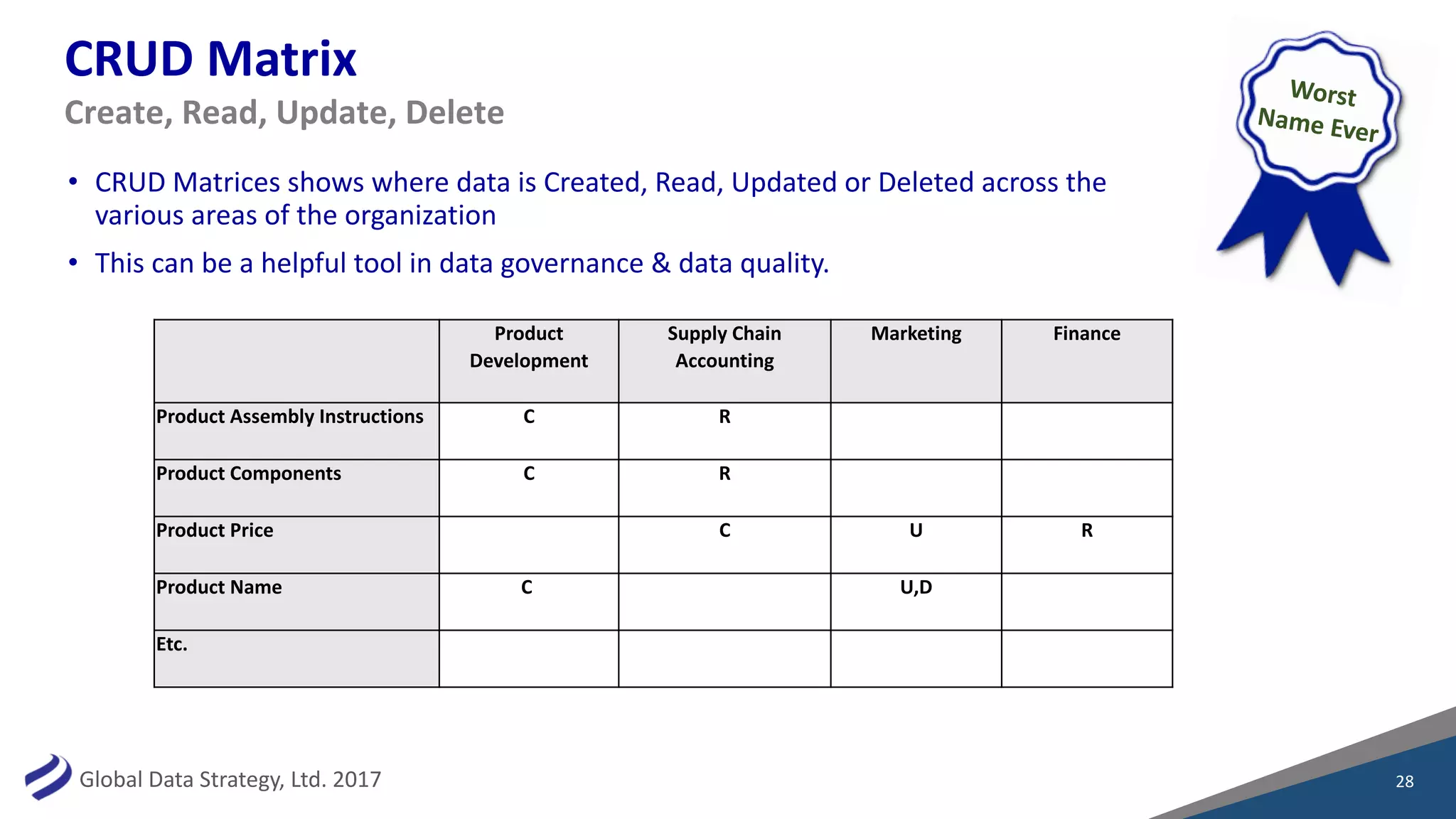 CRUD Matrix

Create, Read, Update, Delete

Worst Name Ever

• CRUD Matrices shows where data is Created, Read, Updated or Deleted across the various areas of the organization

• This can be a helpful tool in data governance & data quality.

| | Product Development | Supply Chain Accounting | Marketing | Finance |
|---|---|---|---|---|
| Product Assembly Instructions | C | R | | |
| Product Components | C | R | | |
| Product Price | | C | U | R |
| Product Name | C | | U,D | |
| Etc. | | | | |

Global Data Strategy, Ltd. 2017

28